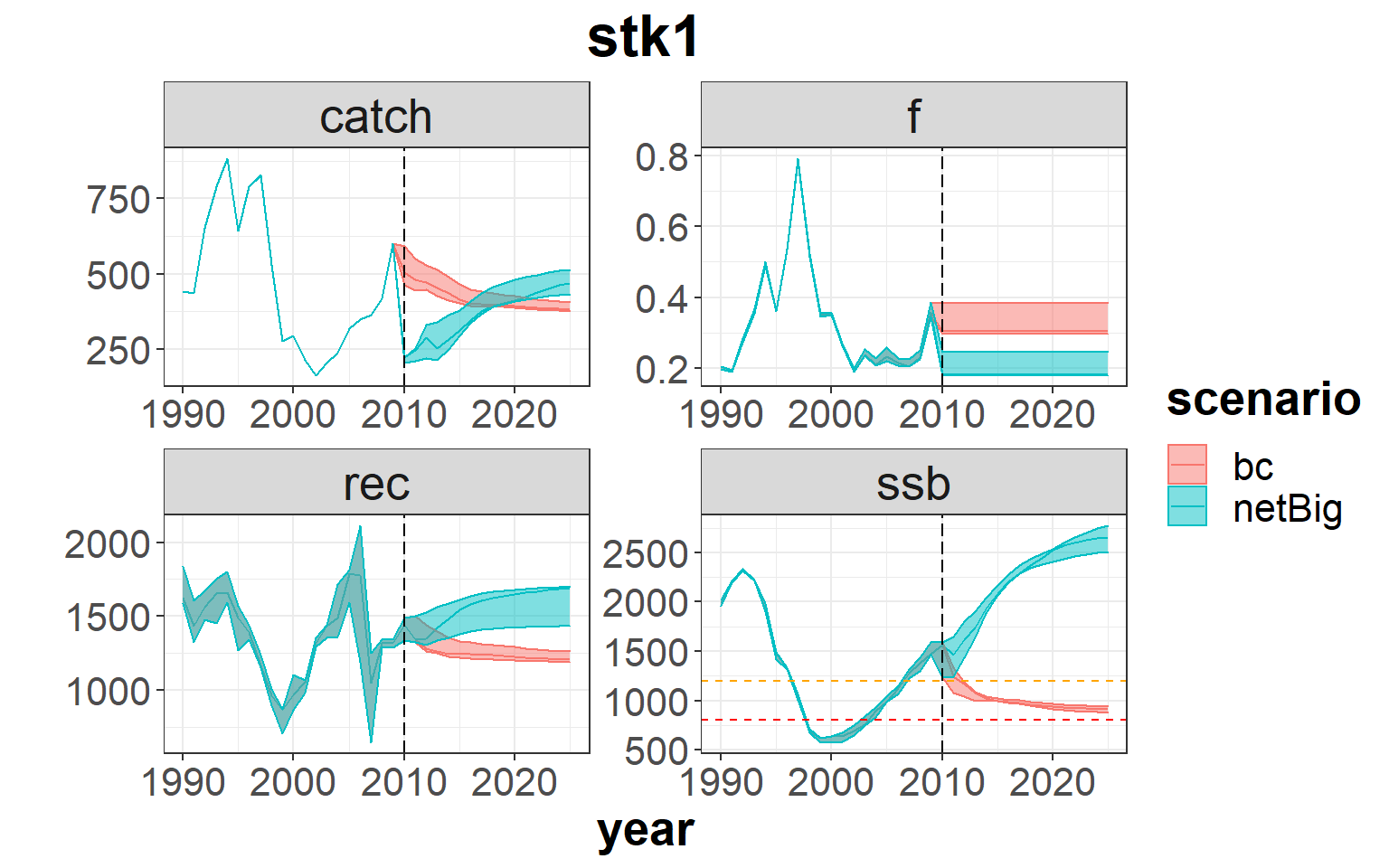 stk1

catch

750
500
250
1990 2000 2010 2020

f

0.8
0.6
0.4
0.2
1990 2000 2010 2020

rec

2000
1500
1000
1990 2000 2010 2020

ssb

2500
2000
1500
1000
500
1990 2000 2010 2020

year

scenario
bc
netBig